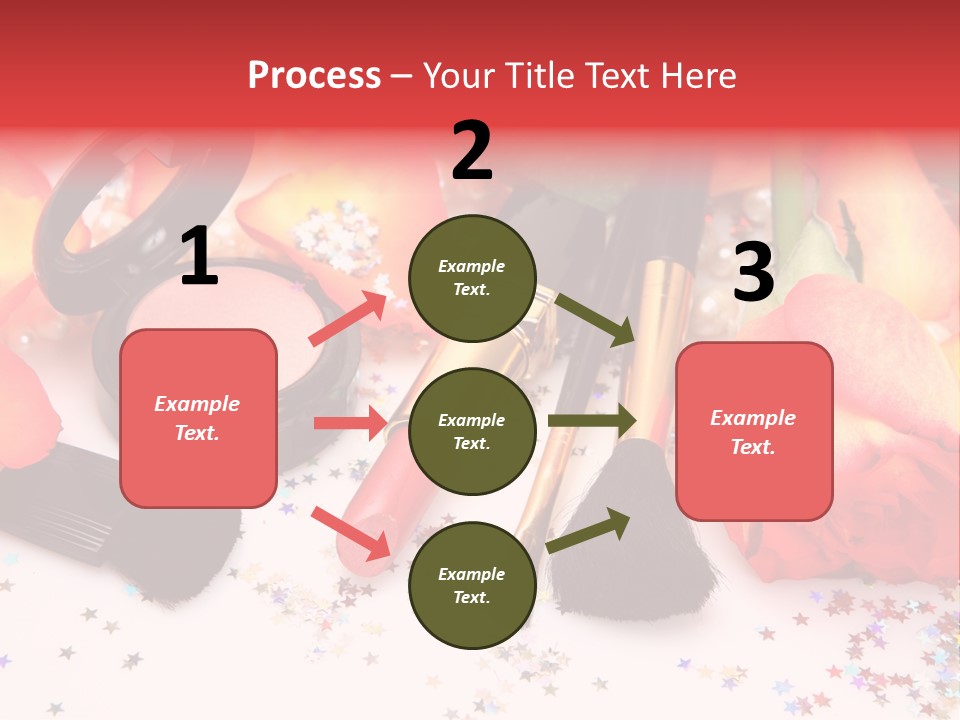 Process – Your Title Text Here

1

Example Text.

2

Example Text.

Example Text.

Example Text.

3

Example Text.